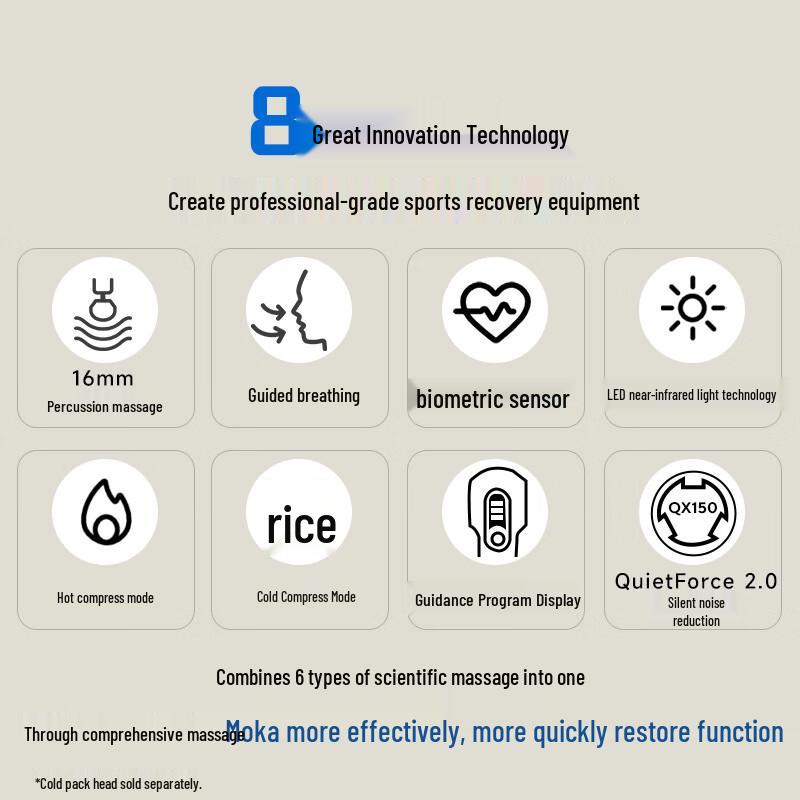 8 Great Innovation Technology

Create professional-grade sports recovery equipment

16mm
Percussion massage

Guided breathing

biometric sensor

LED near-infrared light technology

Hot compress mode

rice
Cold Compress Mode

Guidance Program Display

QX150
QuietForce 2.0
Silent noise reduction

Combines 6 types of scientific massage into one

Through comprehensive massage Moka more effectively, more quickly restore function

*Cold pack head sold separately.